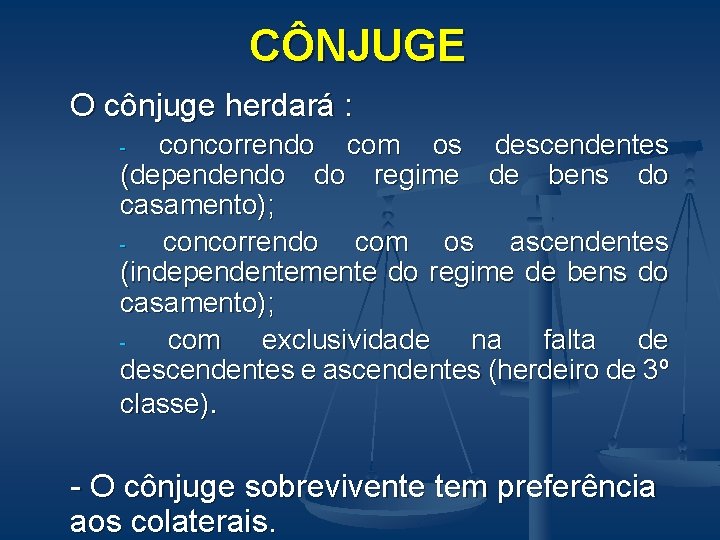 CÔNJUGE

O cônjuge herdará :

- concorrendo com os descendentes (dependendo do regime de bens do casamento);

- concorrendo com os ascendentes (independentemente do regime de bens do casamento);

- com exclusividade na falta de descendentes e ascendentes (herdeiro de 3º classe).

- O cônjuge sobrevivente tem preferência aos colaterais.